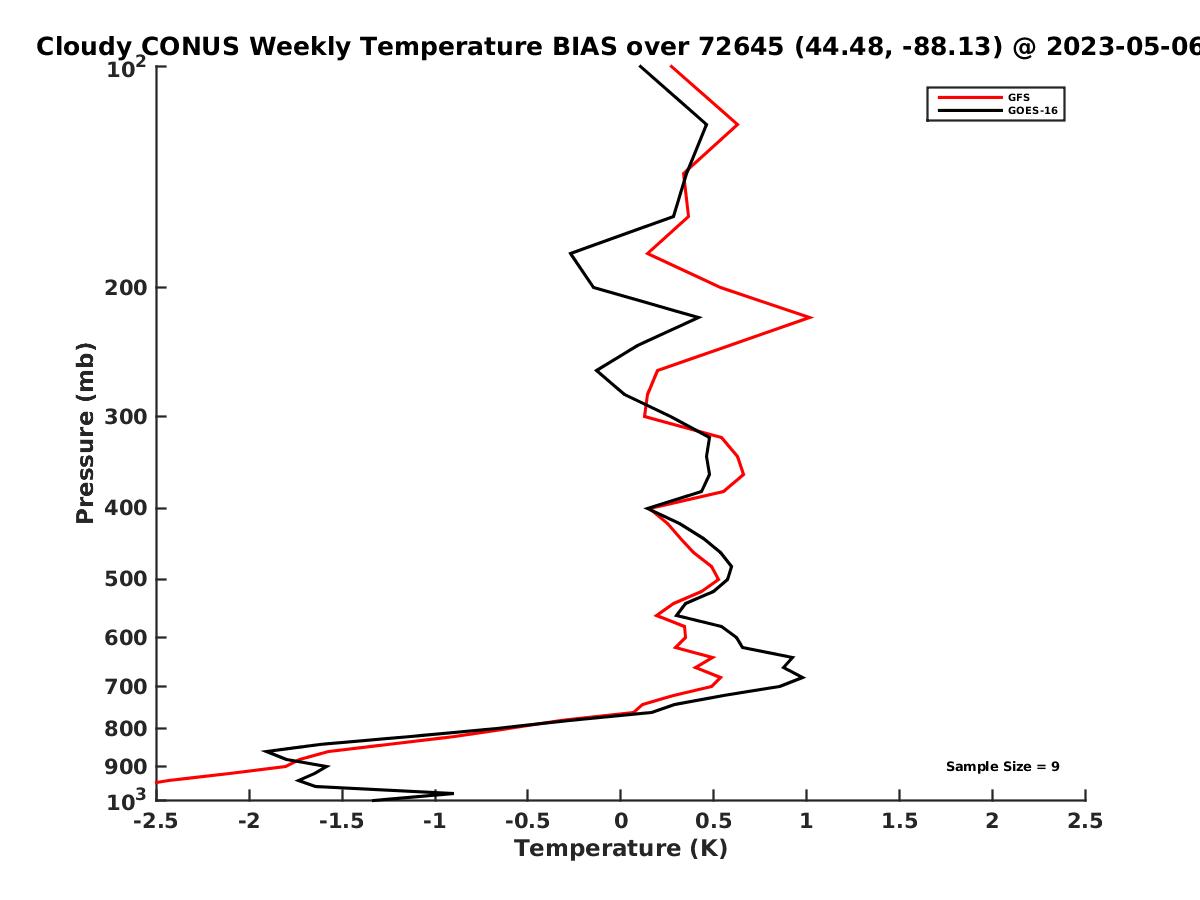 Cloudy CONUS Weekly Temperature BIAS over 72645 (44.48, -88.13) @ 2023-05-06

GFS
GOES-16

Pressure (mb)

$10^2$
200
300
400
500
600
700
800
900
$10^3$

Sample Size = 9

-2.5 -2 -1.5 -1 -0.5 0 0.5 1 1.5 2 2.5

Temperature (K)